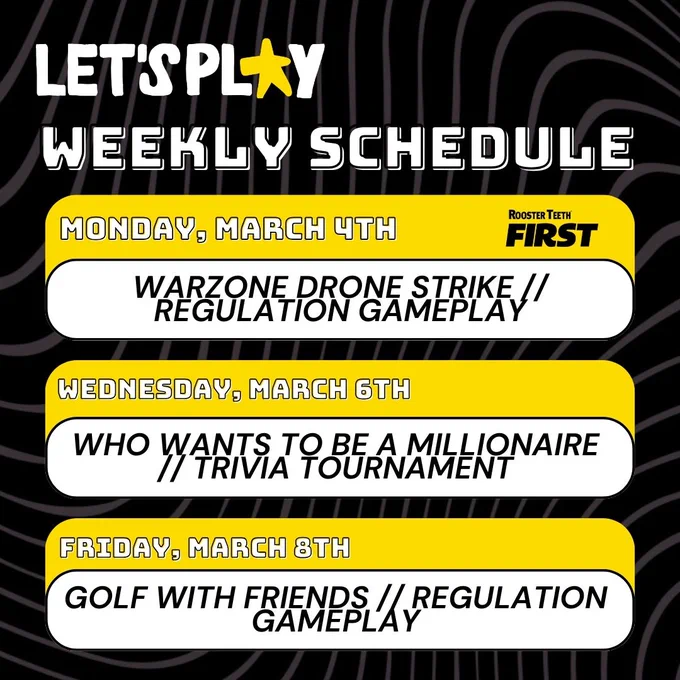 LET'S PLAY
WEEKLY SCHEDULE

MONDAY, MARCH 4TH
ROOSTER TEETH FIRST
WARZONE DRONE STRIKE // REGULATION GAMEPLAY

WEDNESDAY, MARCH 6TH
WHO WANTS TO BE A MILLIONAIRE // TRIVIA TOURNAMENT

FRIDAY, MARCH 8TH
GOLF WITH FRIENDS // REGULATION GAMEPLAY